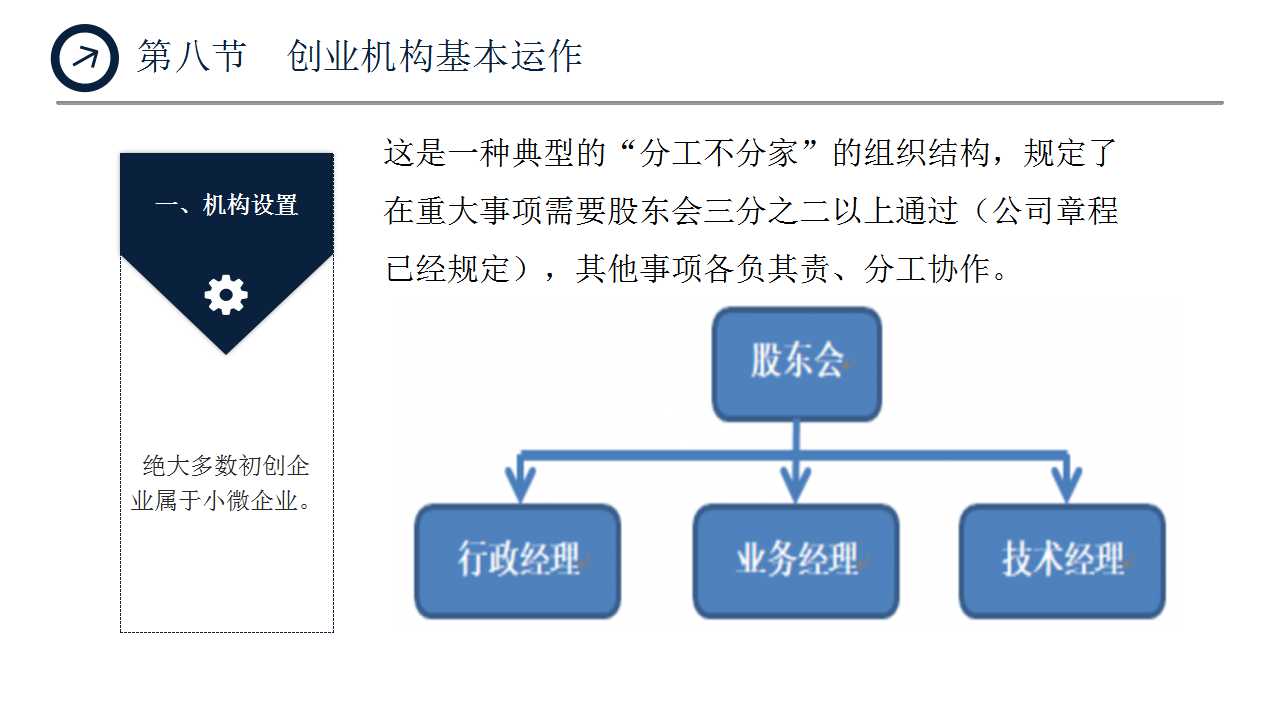 第八节　创业机构基本运作

一、机构设置

绝大多数初创企业属于小微企业。

这是一种典型的“分工不分家”的组织结构，规定了在重大事项需要股东会三分之二以上通过（公司章程已经规定），其他事项各负其责、分工协作。

股东会

行政经理

业务经理

技术经理